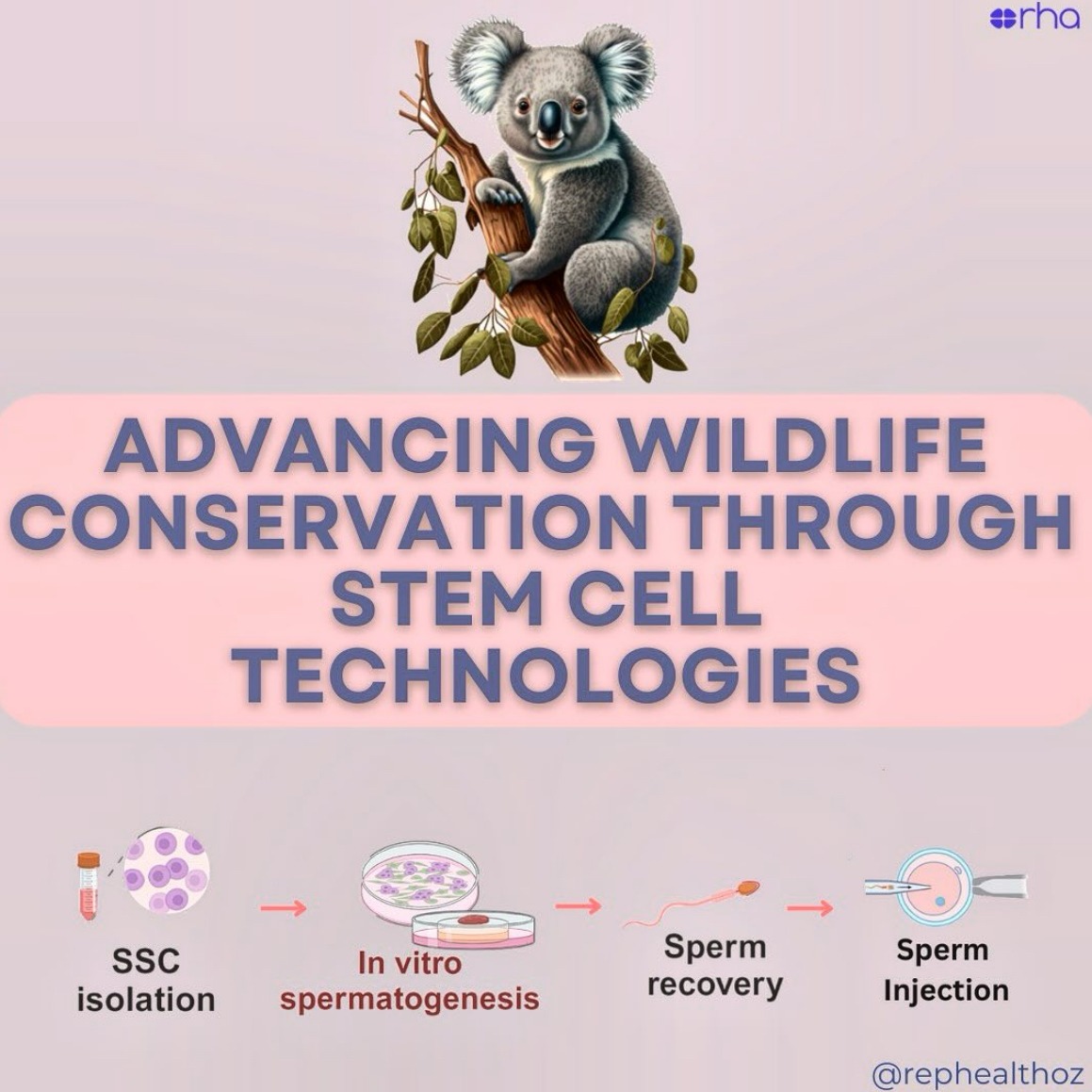 rha

ADVANCING WILDLIFE CONSERVATION THROUGH STEM CELL TECHNOLOGIES

SSC isolation

In vitro spermatogenesis

Sperm recovery

Sperm Injection

@rephealthoz